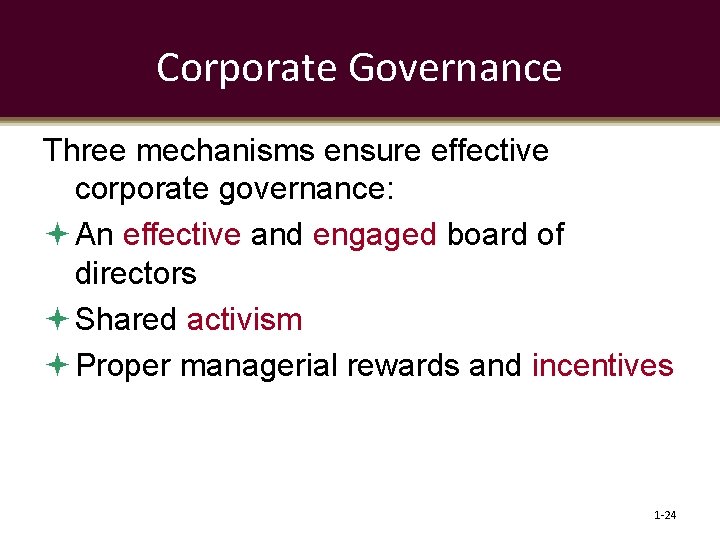 Corporate Governance

Three mechanisms ensure effective corporate governance:

An effective and engaged board of directors

Shared activism

Proper managerial rewards and incentives

1-24